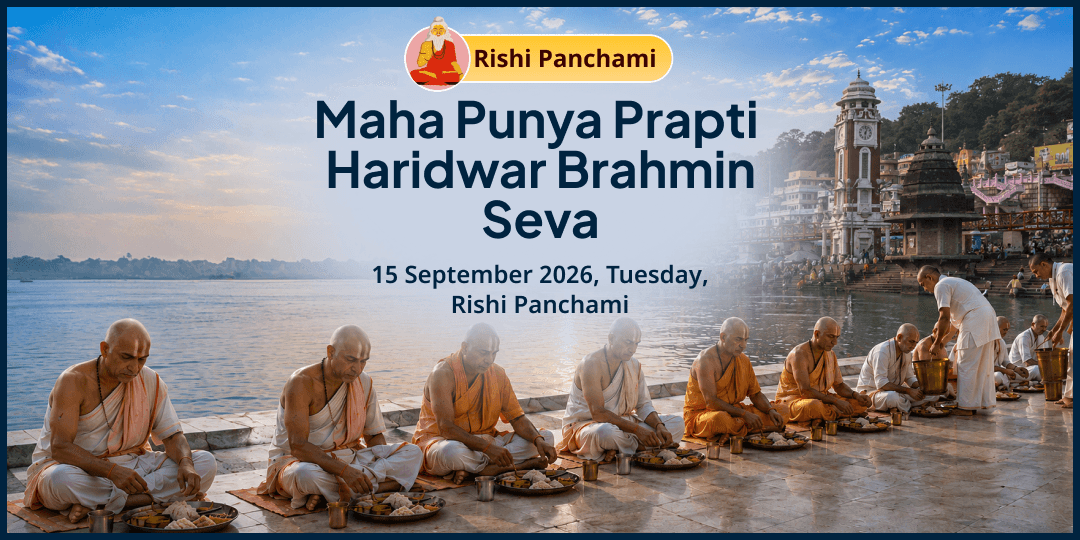 Rishi Panchami

Maha Punya Prapti Haridwar Brahmin Seva

15 September 2026, Tuesday, Rishi Panchami